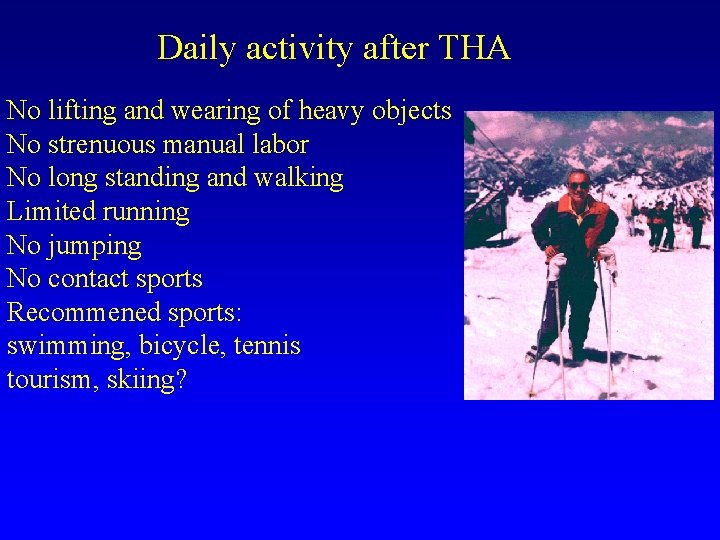 Daily activity after THA

No lifting and wearing of heavy objects
No strenuous manual labor
No long standing and walking
Limited running
No jumping
No contact sports
Recommened sports:
swimming, bicycle, tennis
tourism, skiing?